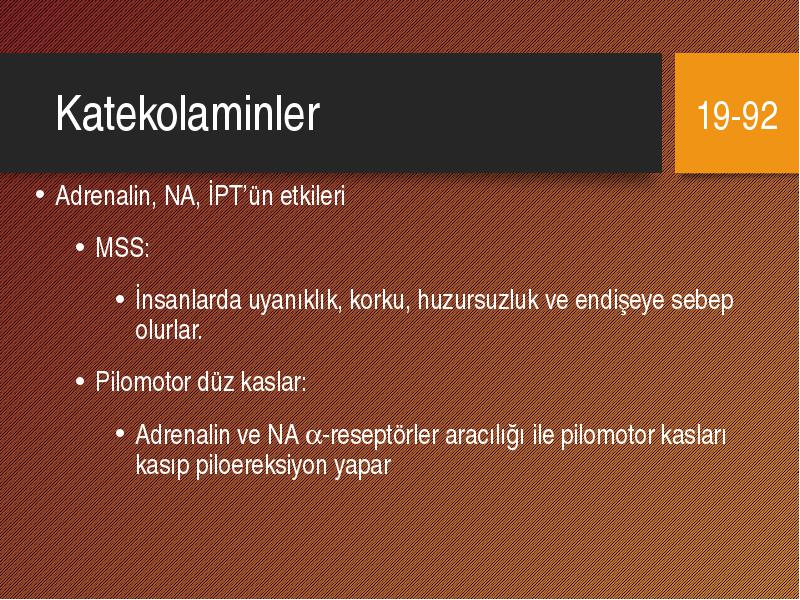 Katekolaminler

19-92

• Adrenalin, NA, İPT'ün etkileri

• MSS:

• İnsanlarda uyanıklık, korku, huzursuzluk ve endişeye sebep olurlar.

• Pilomotor düz kaslar:

• Adrenalin ve NA $\alpha$-reseptörler aracılığı ile pilomotor kasları kasıp piloereksiyon yapar